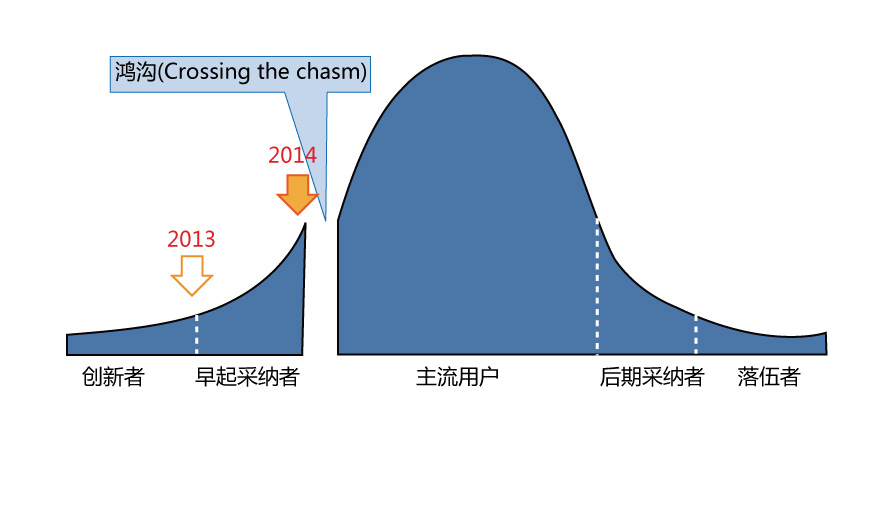 鸿沟(Crossing the chasm)

2014

2013

创新者 早起采纳者 主流用户 后期采纳者 落伍者